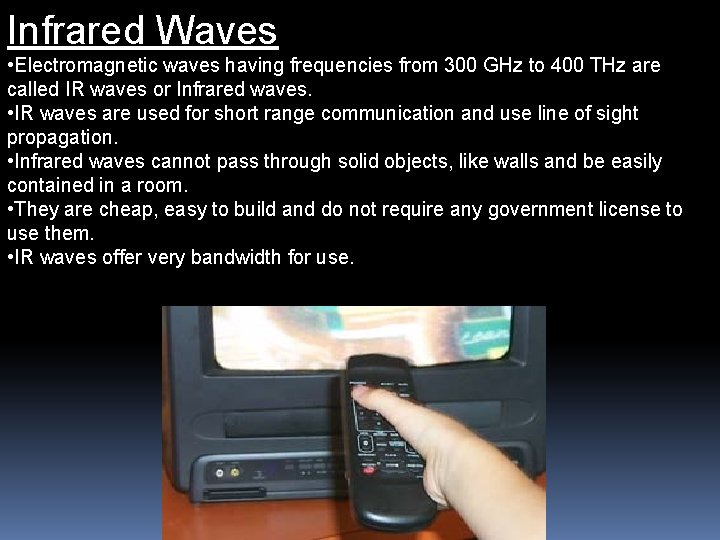 Infrared Waves

•Electromagnetic waves having frequencies from 300 GHz to 400 THz are called IR waves or Infrared waves.
•IR waves are used for short range communication and use line of sight propagation.
•Infrared waves cannot pass through solid objects, like walls and be easily contained in a room.
•They are cheap, easy to build and do not require any government license to use them.
•IR waves offer very bandwidth for use.